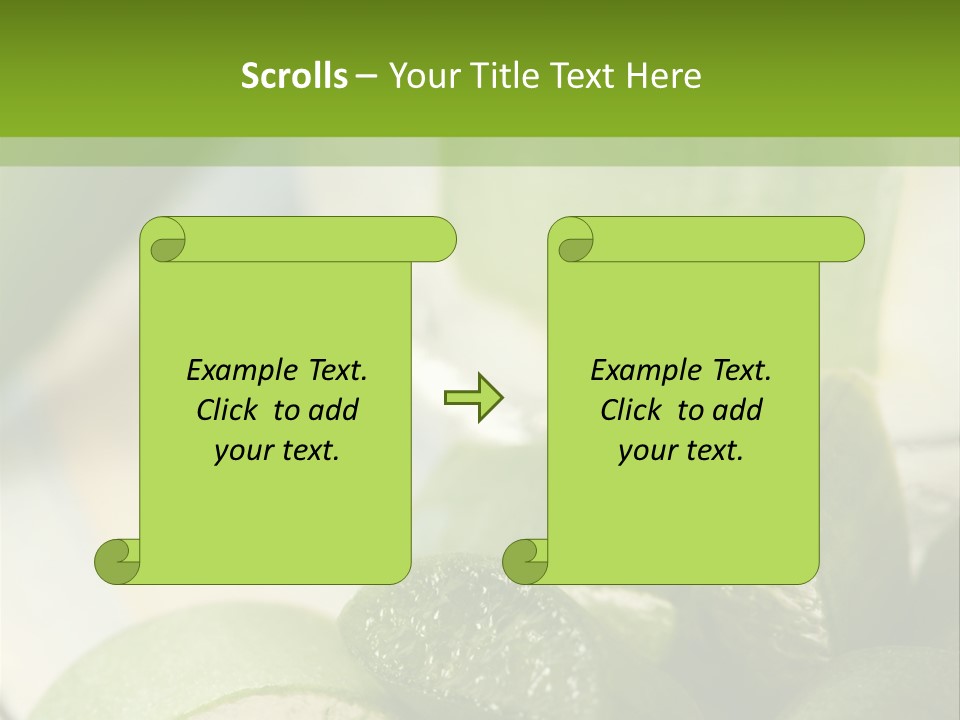 Scrolls – Your Title Text Here

Example Text. Click to add your text.

Example Text. Click to add your text.